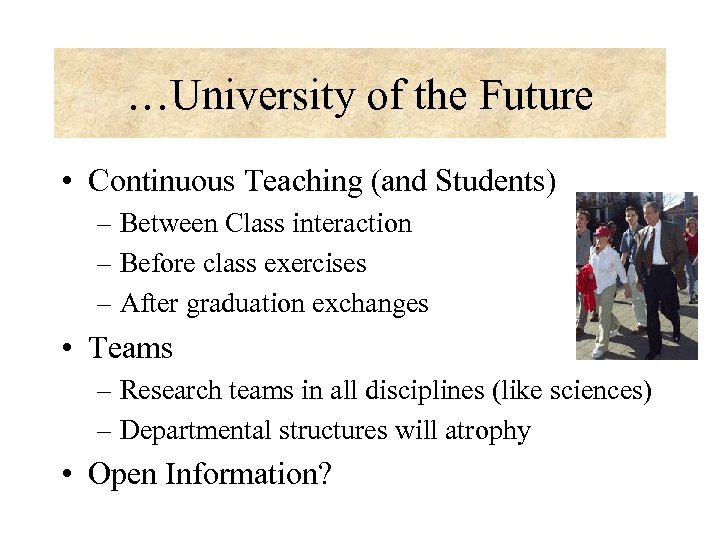 …University of the Future

• Continuous Teaching (and Students)
– Between Class interaction
– Before class exercises
– After graduation exchanges
• Teams
– Research teams in all disciplines (like sciences)
– Departmental structures will atrophy
• Open Information?